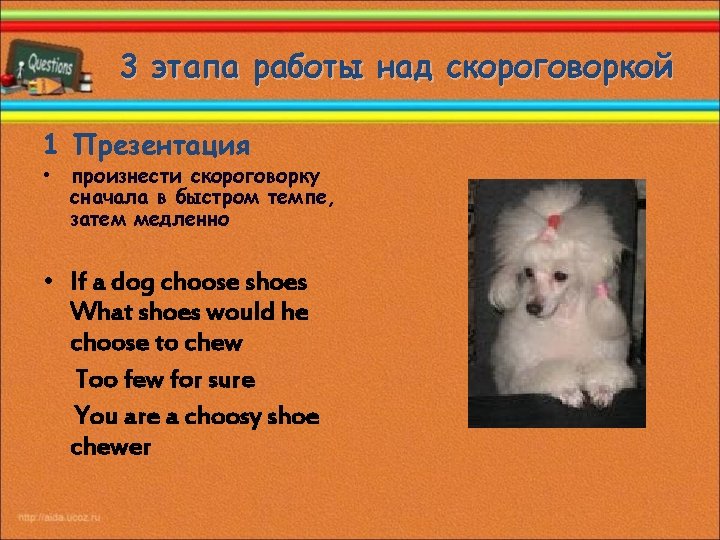 Questions

3 этапа работы над скороговоркой

1 Презентация

• произнести скороговорку сначала в быстром темпе, затем медленно

• If a dog choose shoes What shoes would he choose to chew

Too few for sure

You are a choosy shoe chewer

http://aida.ucoz.ru